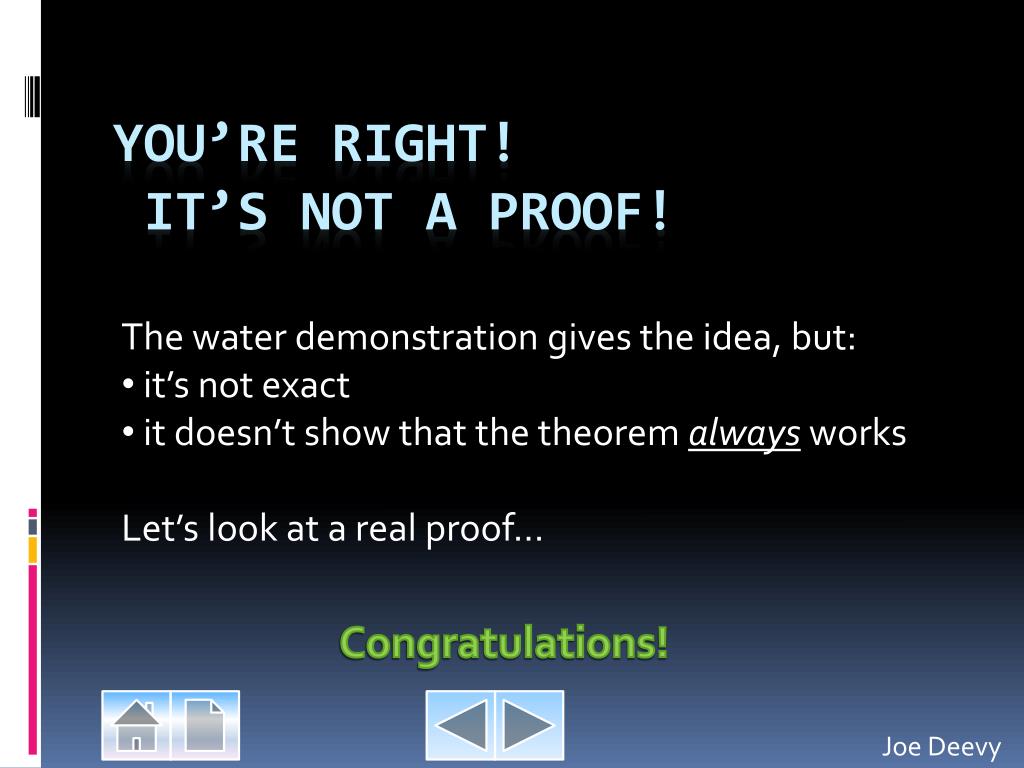 YOU’RE RIGHT!
IT’S NOT A PROOF!

The water demonstration gives the idea, but:
• it’s not exact
• it doesn’t show that the theorem always works

Let’s look at a real proof…

Congratulations!

Joe Deevy